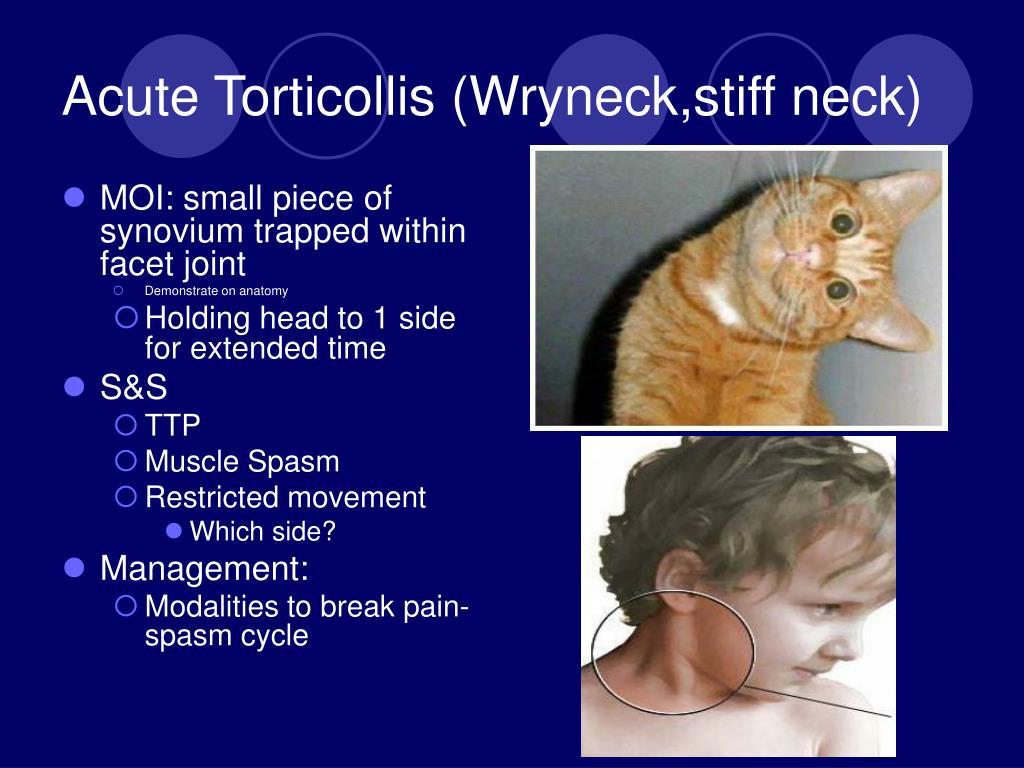 Acute Torticollis (Wryneck,stiff neck)

MOI: small piece of synovium trapped within facet joint
Demonstrate on anatomy
Holding head to 1 side for extended time
S&S
TTP
Muscle Spasm
Restricted movement
Which side?
Management:
Modalities to break pain-spasm cycle